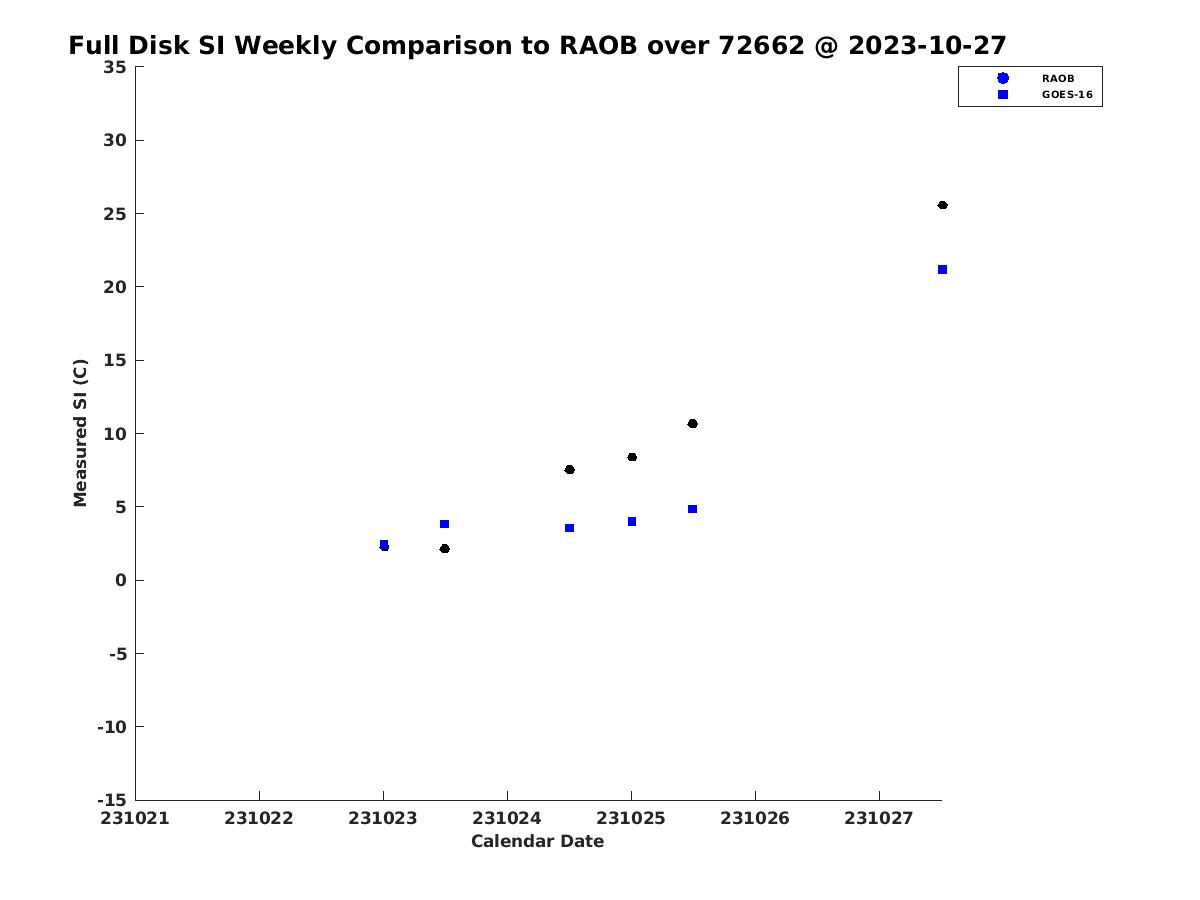 Full Disk SI Weekly Comparison to RAOB over 72662 @ 2023-10-27

RAOB
GOES-16

Measured SI (C)

35
30
25
20
15
10
5
0
-5
-10
-15

231021
231022
231023
231024
231025
231026
231027

Calendar Date